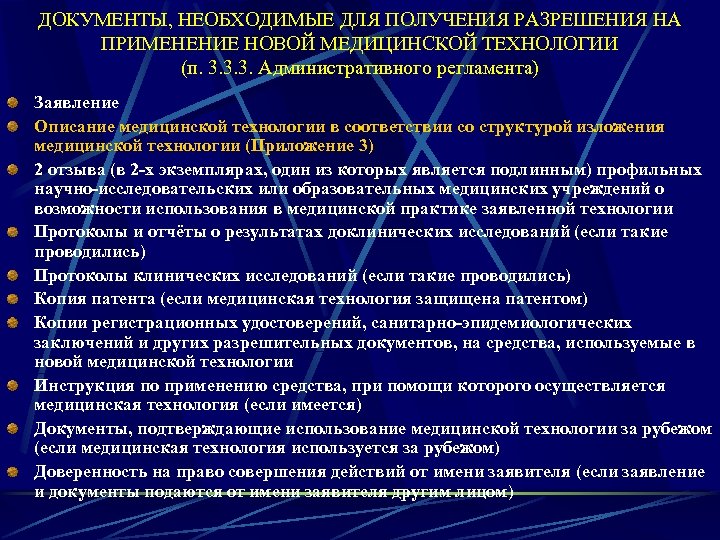 ДОКУМЕНТЫ, НЕОБХОДИМЫЕ ДЛЯ ПОЛУЧЕНИЯ РАЗРЕШЕНИЯ НА ПРИМЕНЕНИЕ НОВОЙ МЕДИЦИНСКОЙ ТЕХНОЛОГИИ (п. 3.3.3. Административного регламента)

Заявление

Описание медицинской технологии в соответствии со структурой изложения медицинской технологии (Приложение 3)

2 отзыва (в 2-х экземплярах, один из которых является подлинным) профильных научно-исследовательских или образовательных медицинских учреждений о возможности использования в медицинской практике заявленной технологии

Протоколы и отчёты о результатах доклинических исследований (если такие проводились)

Протоколы клинических исследований (если такие проводились)

Копия патента (если медицинская технология защищена патентом)

Копии регистрационных удостоверений, санитарно-эпидемиологических заключений и других разрешительных документов, на средства, используемые в новой медицинской технологии

Инструкция по применению средства, при помощи которого осуществляется медицинская технология (если имеется)

Документы, подтверждающие использование медицинской технологии за рубежом (если медицинская технология используется за рубежом)

Доверенность на право совершения действий от имени заявителя (если заявление и документы подаются от имени заявителя другим лицом)